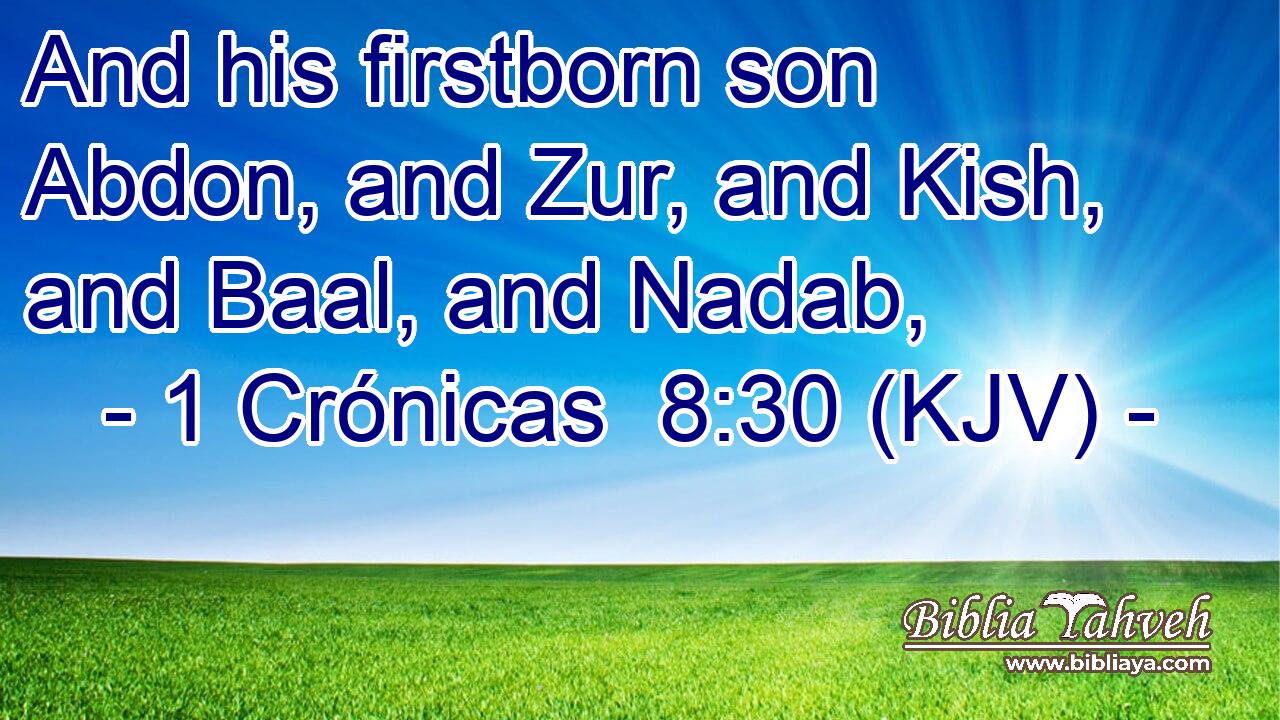 And his firstborn son Abdon, and Zur, and Kish, and Baal, and Nadab,
- 1 Crónicas 8:30 (KJV) -

Biblia Yahveh
www.bibliaya.com